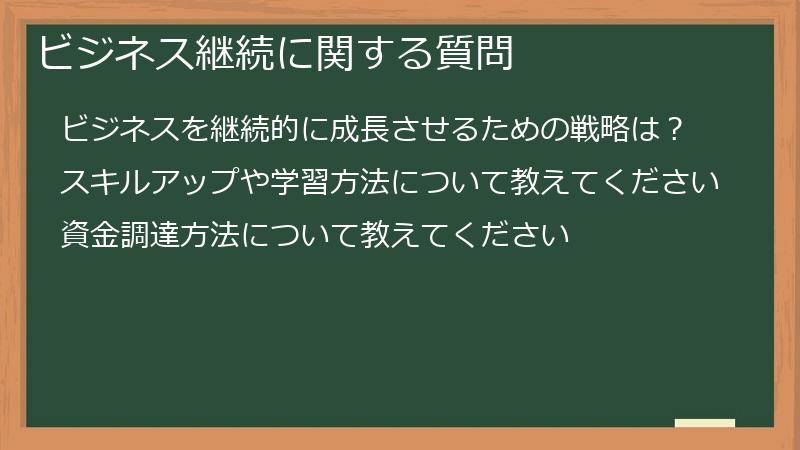 ビジネス継続に関する質問

ビジネスを継続的に成長させるための戦略は？

スキルアップや学習方法について教えてください

資金調達方法について教えてください